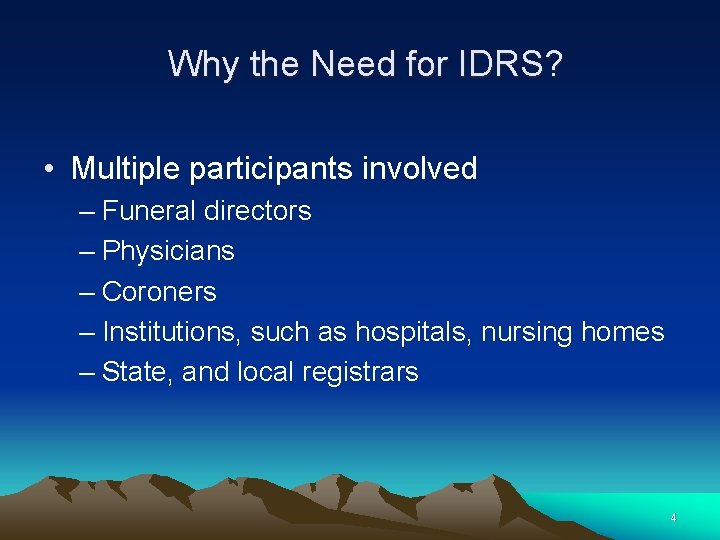 Why the Need for IDRS?

• Multiple participants involved
– Funeral directors
– Physicians
– Coroners
– Institutions, such as hospitals, nursing homes
– State, and local registrars

4